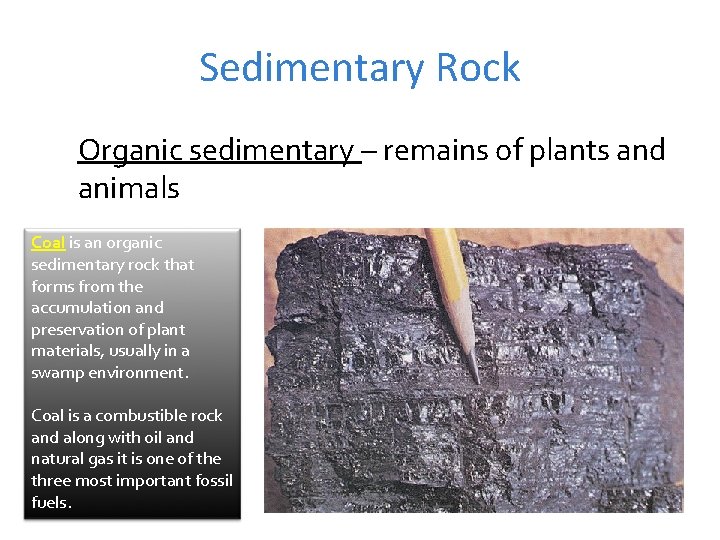 Sedimentary Rock

Organic sedimentary – remains of plants and animals

Coal is an organic sedimentary rock that forms from the accumulation and preservation of plant materials, usually in a swamp environment.

Coal is a combustible rock and along with oil and natural gas it is one of the three most important fossil fuels.